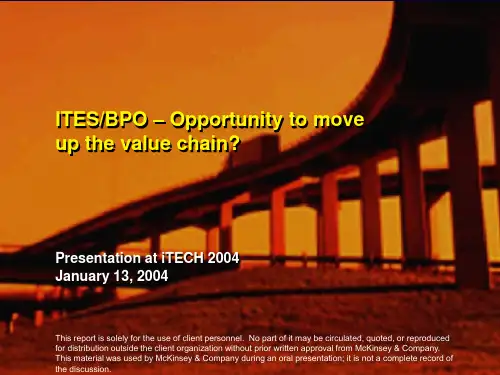 ITES/BPO – Opportunity to move up the value chain?

Presentation at iTECH 2004
January 13, 2004

This report is solely for the use of client personnel. No part of it may be circulated, quoted, or reproduced for distribution outside the client organization without prior written approval from McKinsey & Company. This material was used by McKinsey & Company during an oral presentation; it is not a complete record of the discussion.